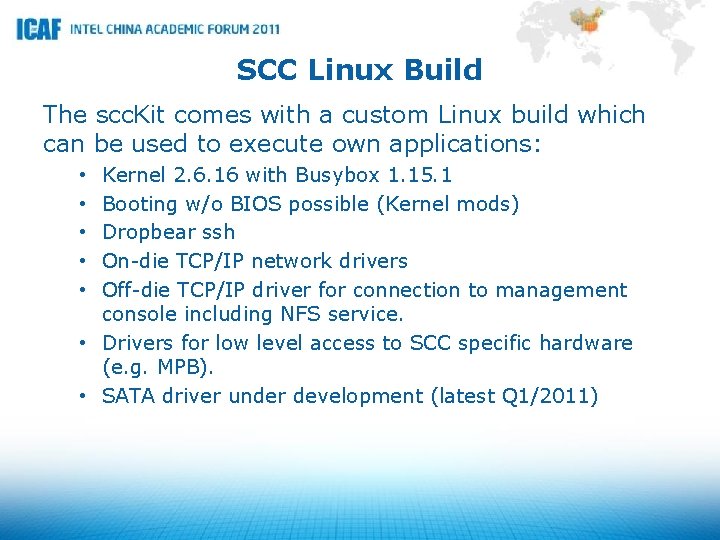 ICAF INTEL CHINA ACADEMIC FORUM 2011

SCC Linux Build

The sccKit comes with a custom Linux build which can be used to execute own applications:

• Kernel 2.6.16 with Busybox 1.15.1
• Booting w/o BIOS possible (Kernel mods)
• Dropbear ssh
• On-die TCP/IP network drivers
• Off-die TCP/IP driver for connection to management console including NFS service.
• Drivers for low level access to SCC specific hardware (e.g. MPB).
• SATA driver under development (latest Q1/2011)